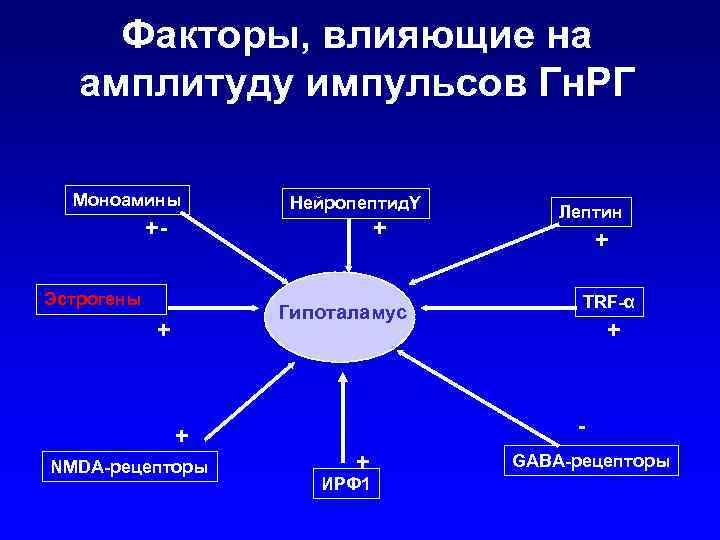 Факторы, влияющие на амплитуду импульсов ГнРГ

Моноамины
+-

НейропептидY
+

Лептин
+

Эстрогены
+

Гипоталамус

TRF-α
+

+
NMDA-рецепторы

+
ИРФ1

-
GABA-рецепторы